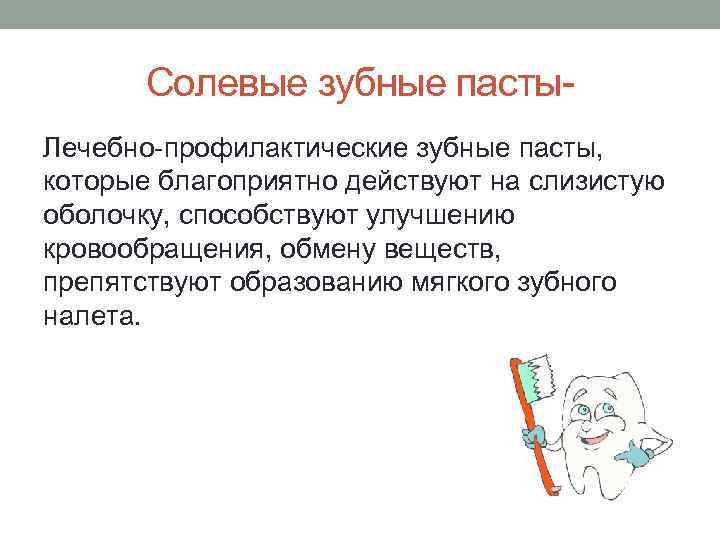 Солевые зубные пасты-

Лечебно-профилактические зубные пасты, которые благоприятно действуют на слизистую оболочку, способствуют улучшению кровообращения, обмену веществ, препятствуют образованию мягкого зубного налета.